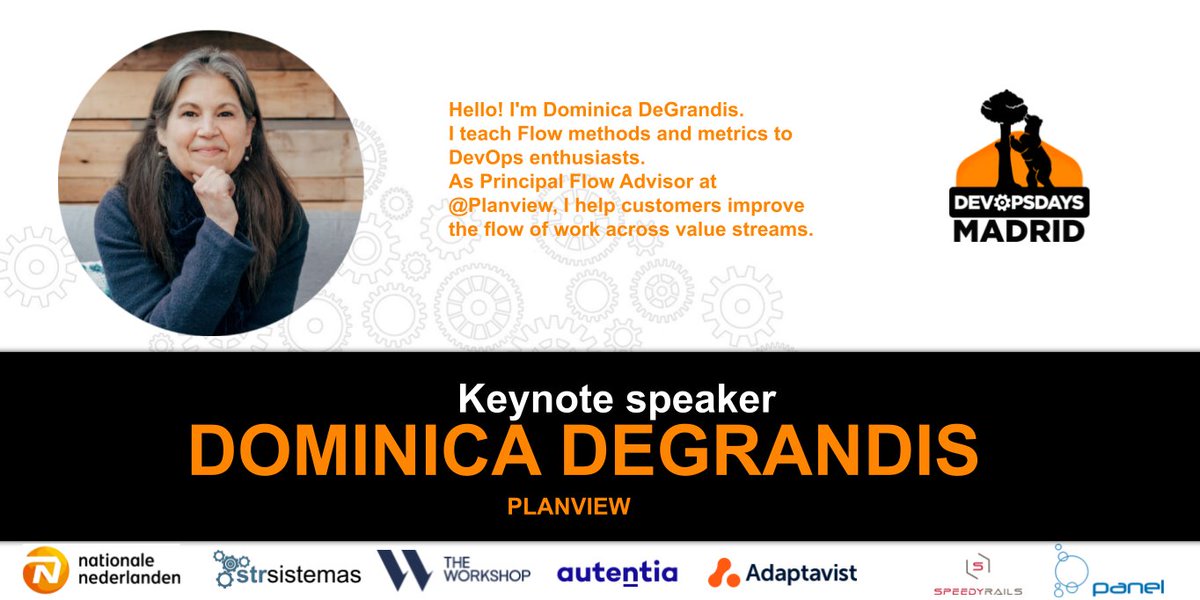 Hello! I'm Dominica DeGrandis.
I teach Flow methods and metrics to DevOps enthusiasts.
As Principal Flow Advisor at @Planview, I help customers improve the flow of work across value streams.

DEVOPSDAYS MADRID

Keynote speaker
DOMINICA DEGRANDIS
PLANVIEW

nationale nederlanden
strsistemas
THE WORKSHOP
autentia
Adaptavist
SPEEDYRAILS
panel